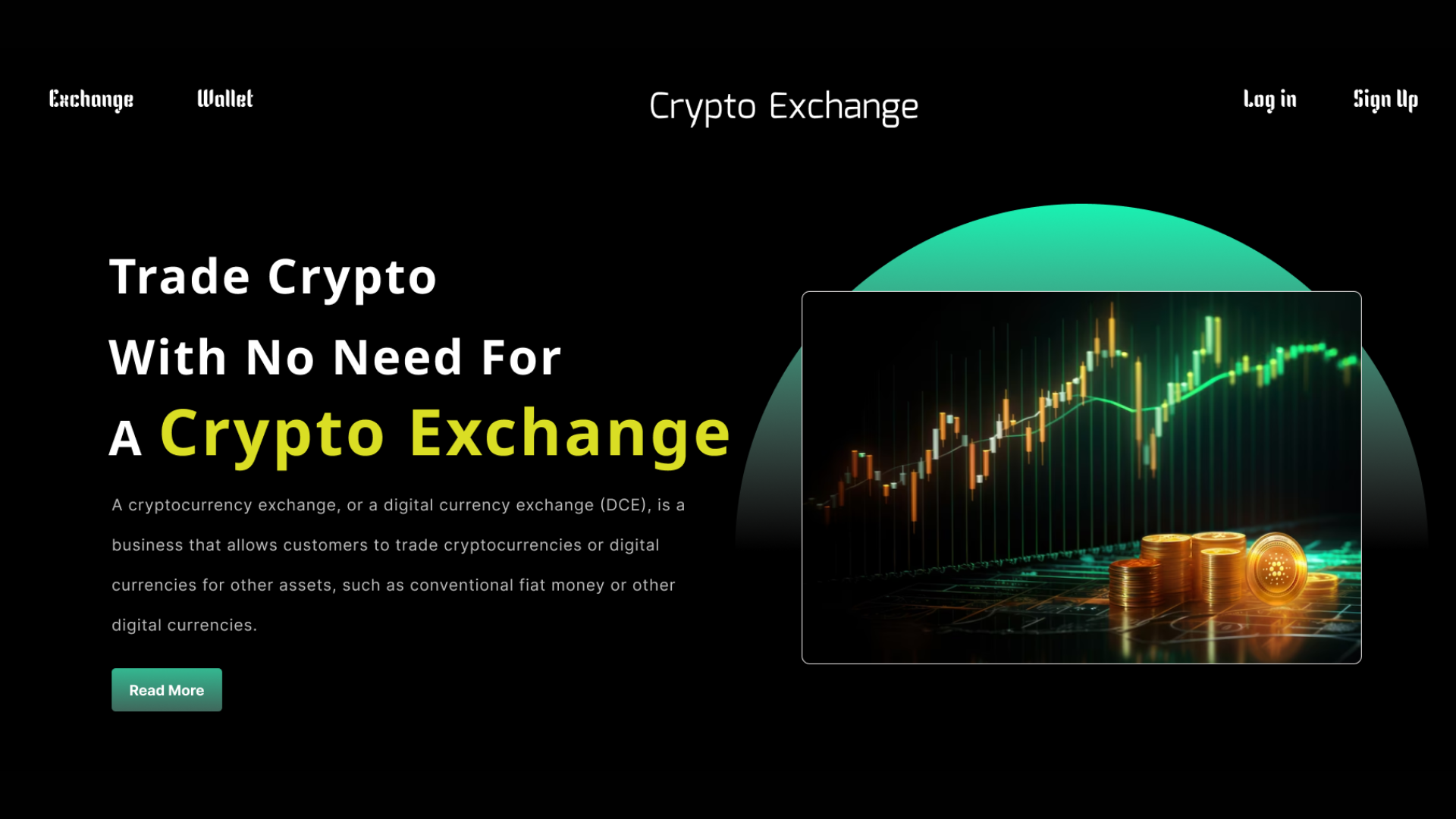 Exchange Wallet Crypto Exchange Log in Sign Up

Trade Crypto
With No Need For
A Crypto Exchange

A cryptocurrency exchange, or a digital currency exchange (DCE), is a business that allows customers to trade cryptocurrencies or digital currencies for other assets, such as conventional fiat money or other digital currencies.

Read More